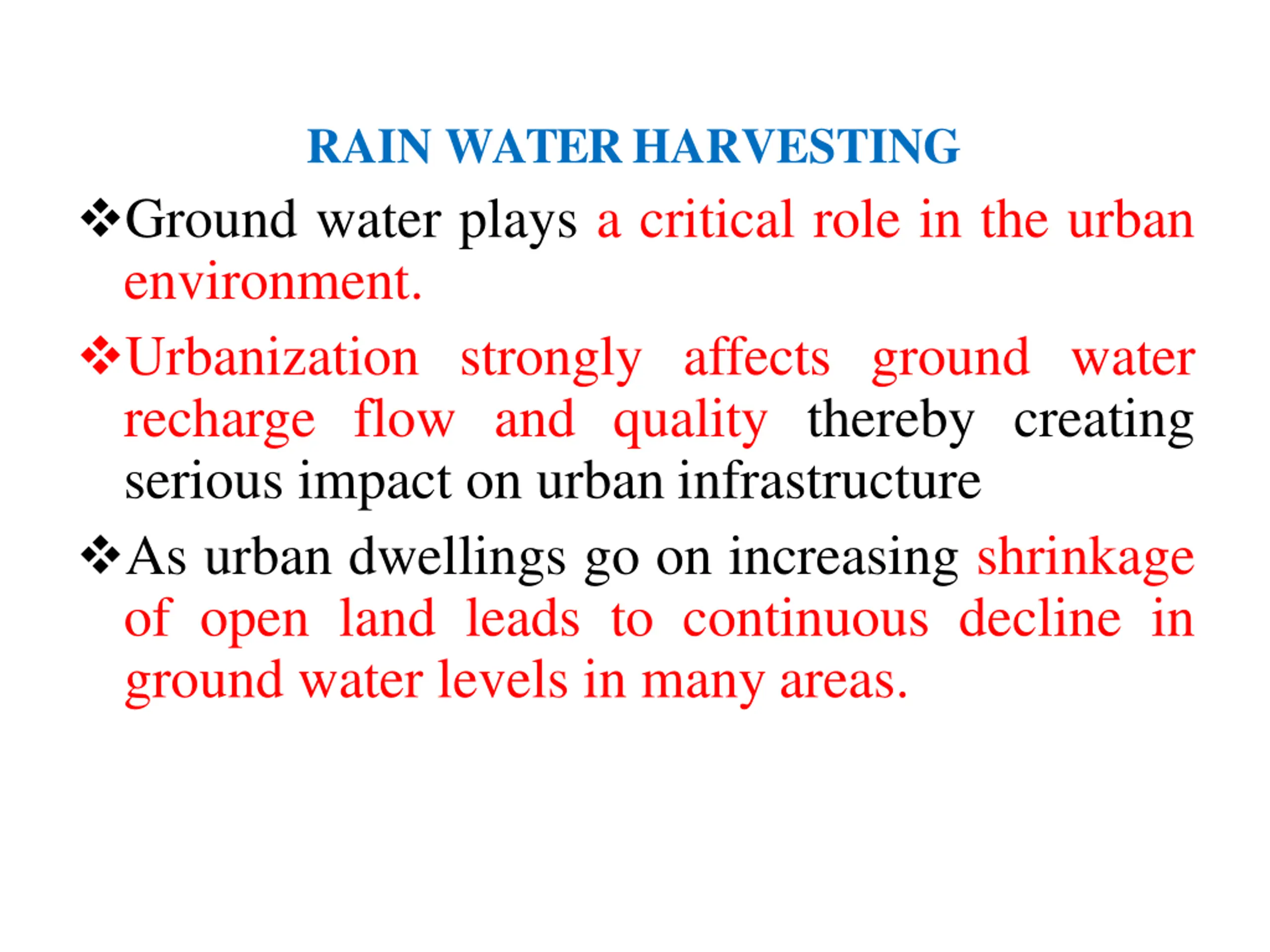 RAIN WATER HARVESTING

❖Ground water plays a critical role in the urban environment.

❖Urbanization strongly affects ground water recharge flow and quality thereby creating serious impact on urban infrastructure

❖As urban dwellings go on increasing shrinkage of open land leads to continuous decline in ground water levels in many areas.